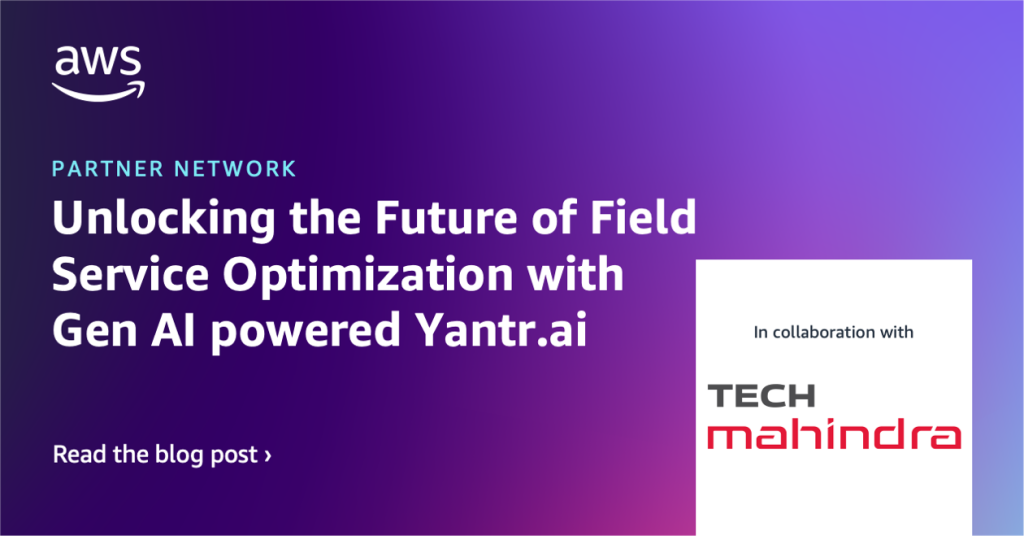 aws

PARTNER NETWORK

Unlocking the Future of Field Service Optimization with Gen AI powered Yantr.ai

Read the blog post ›

In collaboration with

TECH
mahindra